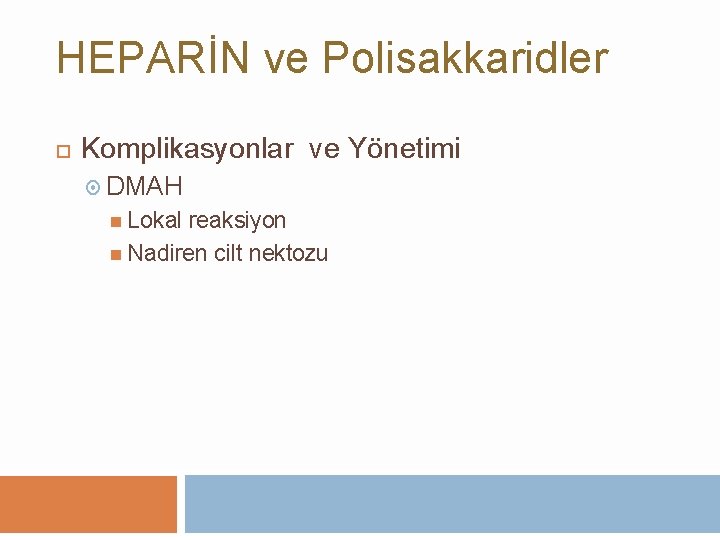 HEPARİN ve Polisakkaridler

Komplikasyonlar ve Yönetimi

DMAH

Lokal reaksiyon

Nadiren cilt nektozu